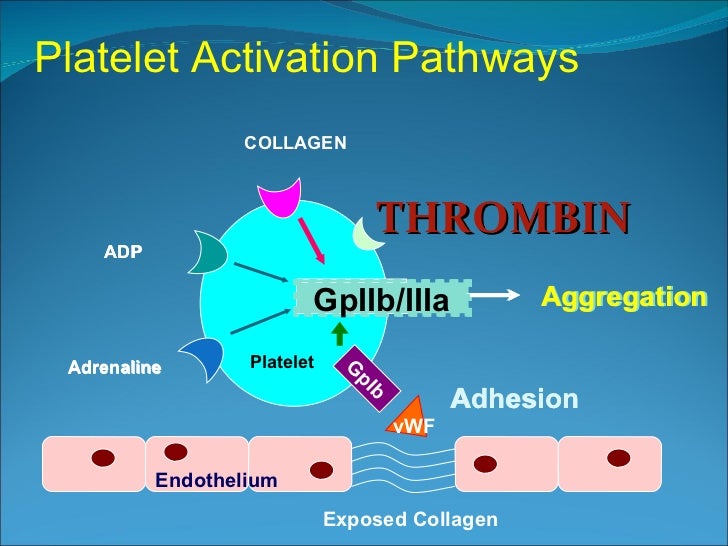 Platelet Activation Pathways

COLLAGEN

THROMBIN

ADP

GpIIb/IIIa

Aggregation

Adrenaline

Platelet

GpIb

Adhesion

vWF

Endothelium

Exposed Collagen